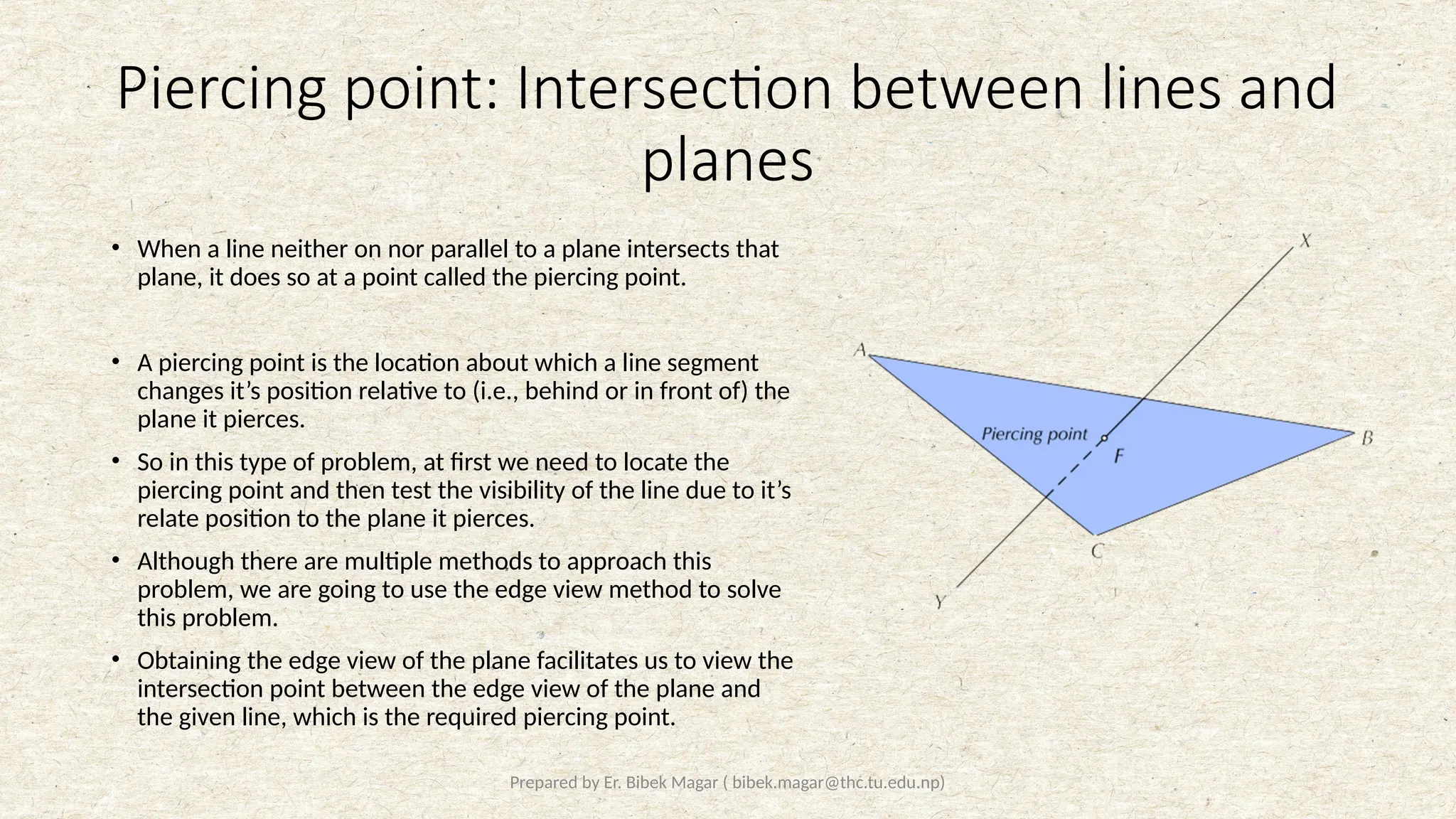 Piercing point: Intersection between lines and planes

• When a line neither on nor parallel to a plane intersects that plane, it does so at a point called the piercing point.

• A piercing point is the location about which a line segment changes it’s position relative to (i.e., behind or in front of) the plane it pierces.

• So in this type of problem, at first we need to locate the piercing point and then test the visibility of the line due to it’s relate position to the plane it pierces.

• Although there are multiple methods to approach this problem, we are going to use the edge view method to solve this problem.

• Obtaining the edge view of the plane facilitates us to view the intersection point between the edge view of the plane and the given line, which is the required piercing point.

X
A
Piercing point
F
B
C
Y

Prepared by Er. Bibek Magar ( bibek.magar@thc.tu.edu.np)